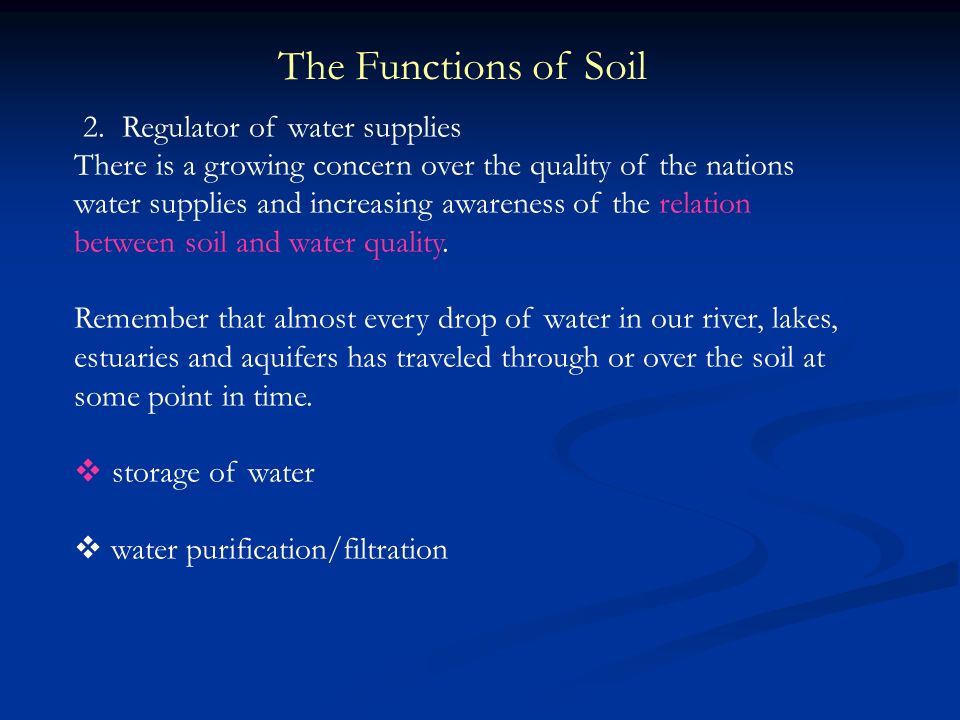 The Functions of Soil

2. Regulator of water supplies
There is a growing concern over the quality of the nations water supplies and increasing awareness of the relation between soil and water quality.

Remember that almost every drop of water in our river, lakes, estuaries and aquifers has traveled through or over the soil at some point in time.

❖ storage of water

❖ water purification/filtration